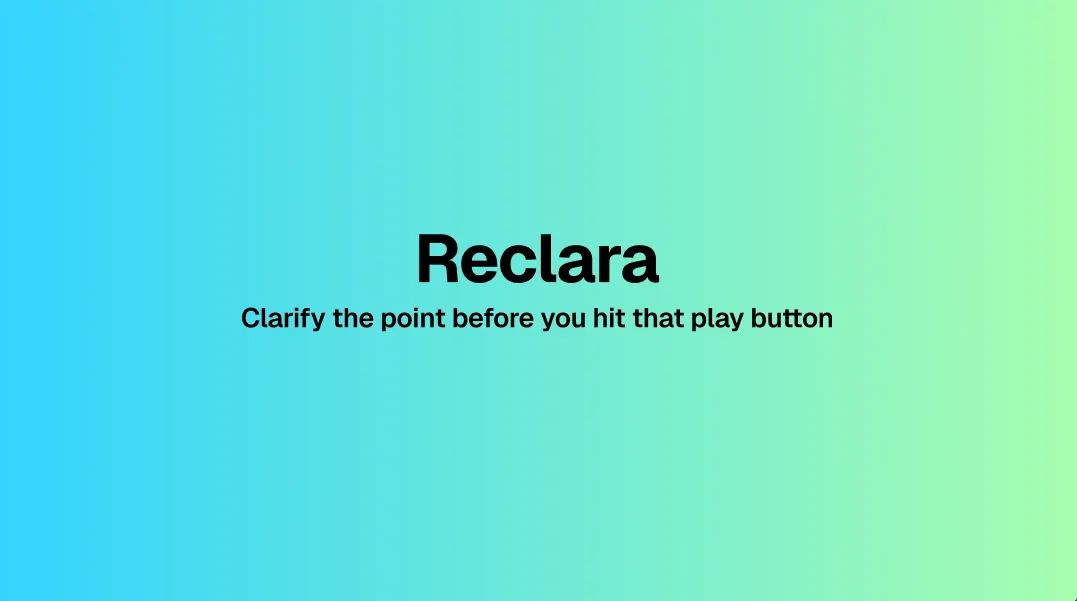 Reclara

Clarify the point before you hit that play button